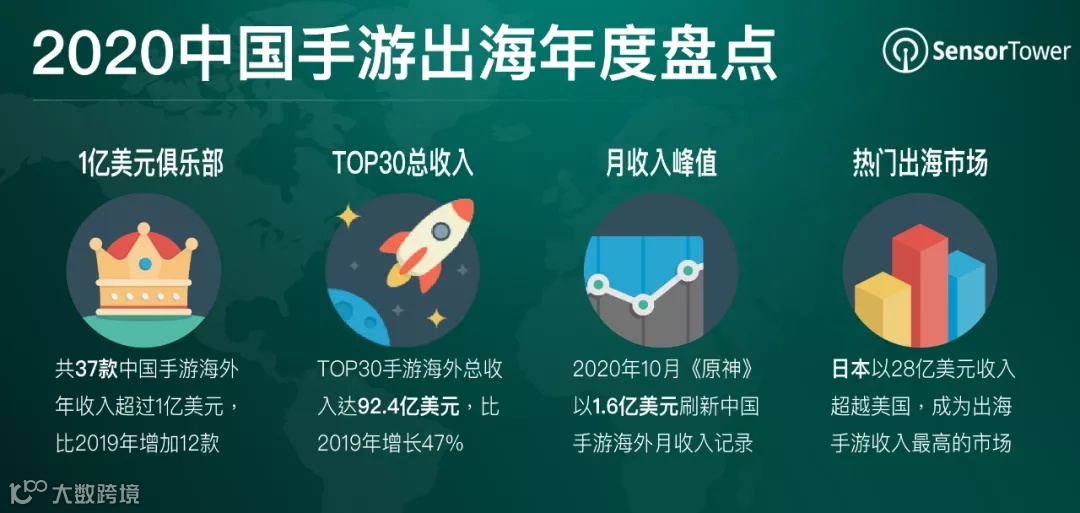 2020中国手游出海年度盘点

SensorTower

1亿美元俱乐部

共37款中国手游海外年收入超过1亿美元，比2019年增加12款

TOP30总收入

TOP30手游海外总收入达92.4亿美元，比2019年增长47%

月收入峰值

2020年10月《原神》以1.6亿美元刷新中国手游海外月收入记录

热门出海市场

日本以28亿美元收入超越美国，成为出海手游收入最高的市场

大数跨境